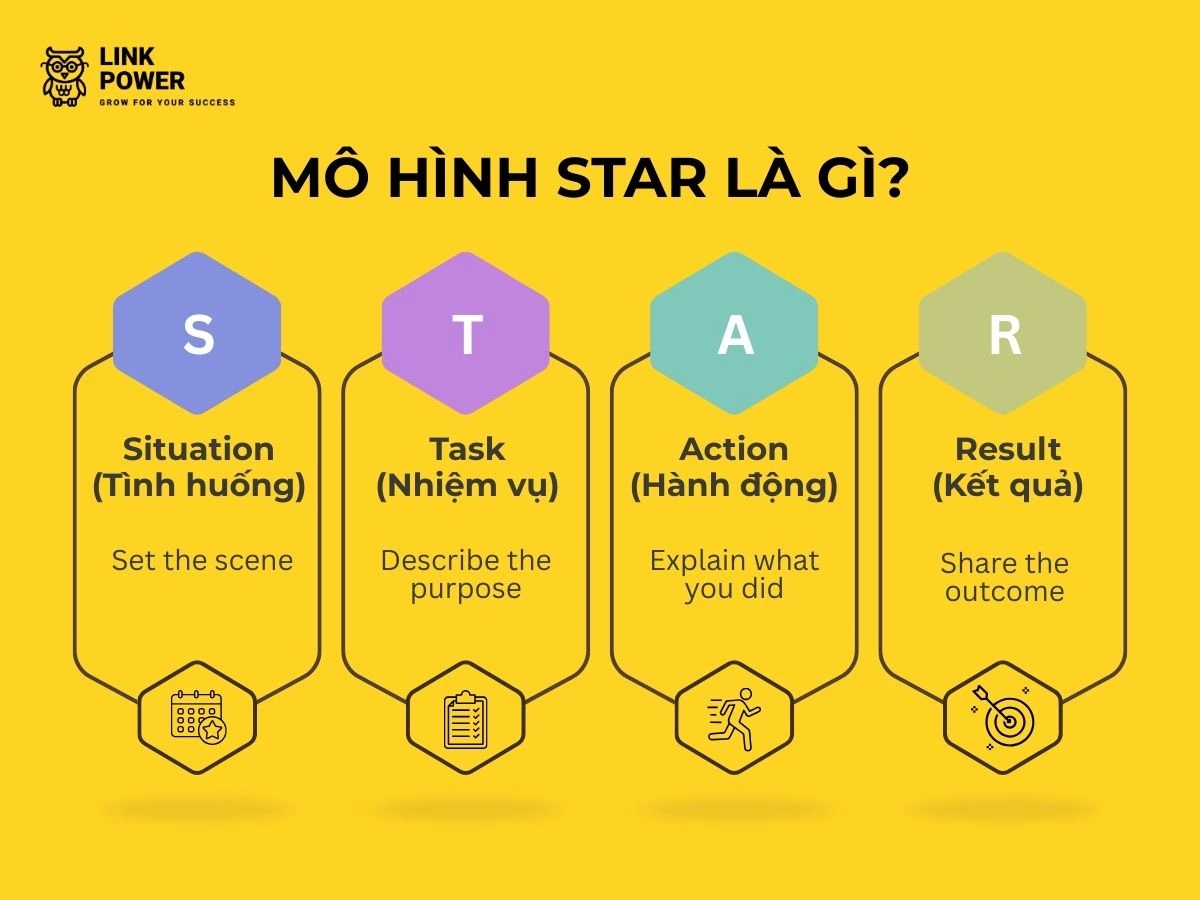 LINK POWER
GROW FOR YOUR SUCCESS

MÔ HÌNH STAR LÀ GÌ?

S
Situation (Tình huống)
Set the scene

T
Task (Nhiệm vụ)
Describe the purpose

A
Action (Hành động)
Explain what you did

R
Result (Kết quả)
Share the outcome